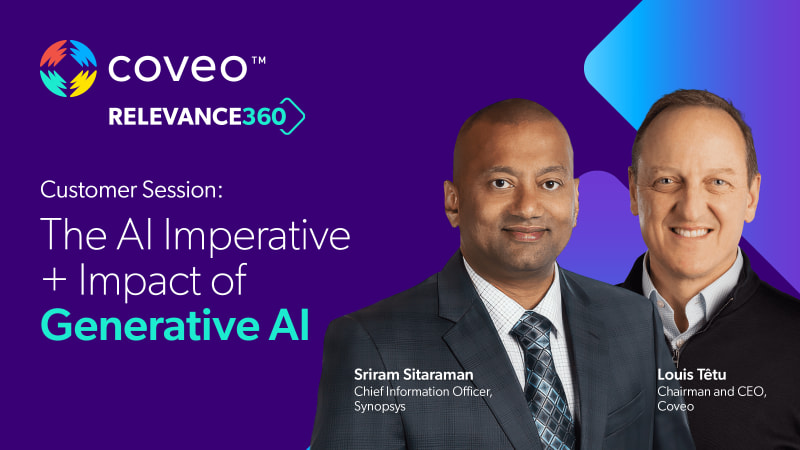 coveo™

RELEVANCE360

Customer Session:

The AI Imperative + Impact of Generative AI

Sriram Sitaraman
Chief Information Officer, Synopsys

Louis Têtu
Chairman and CEO, Coveo